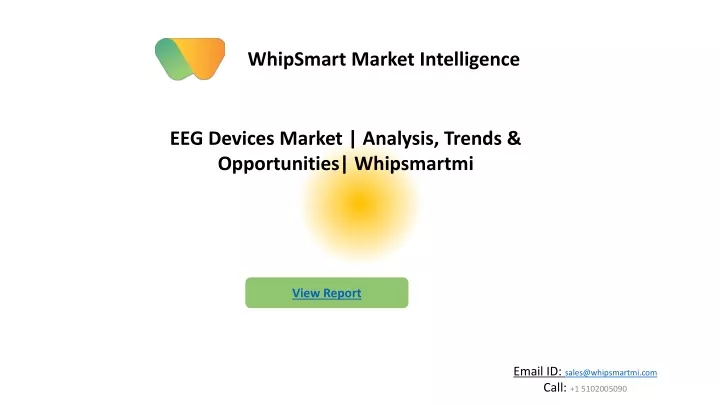 WhipSmart Market Intelligence

EEG Devices Market | Analysis, Trends & Opportunities| Whipsmartmi

View Report

Email ID: sales@whipsmartmi.com
Call: +1 5102005090